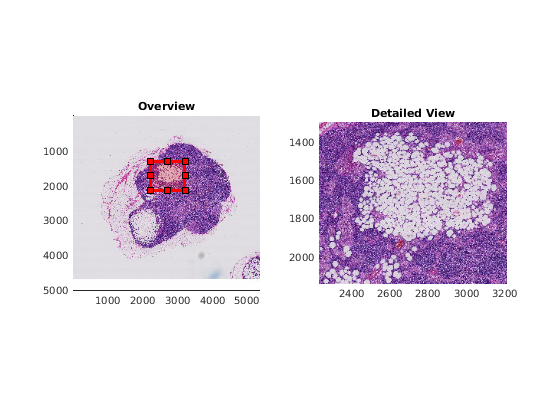 Overview

1000
2000
3000
4000
5000

1000 2000 3000 4000 5000

Detailed View

1400
1600
1800
2000

2400 2600 2800 3000 3200